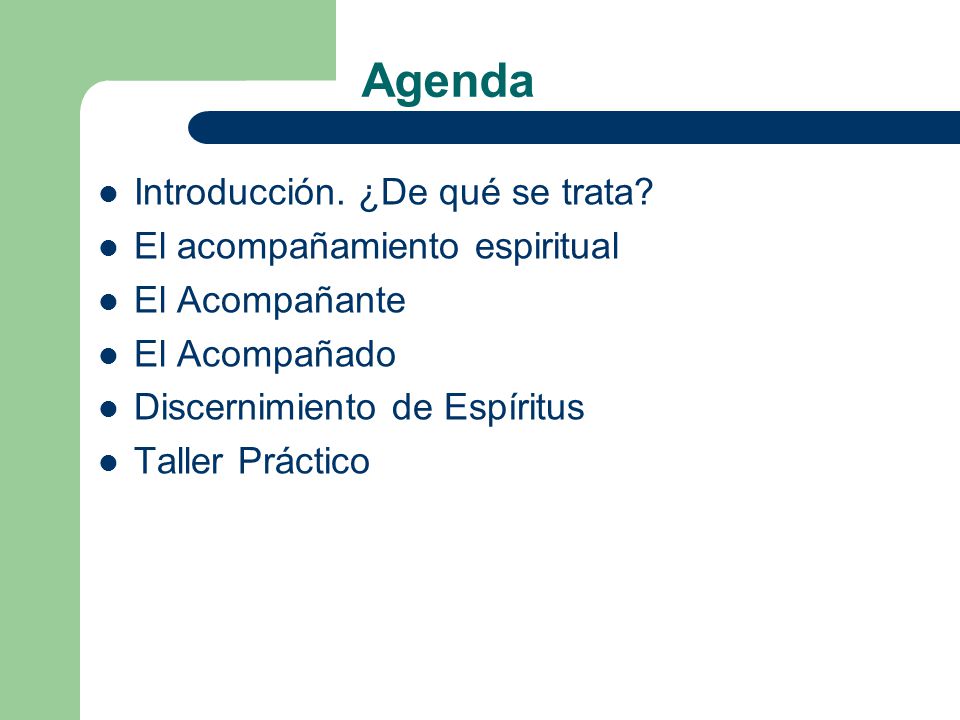 Agenda

- Introducción. ¿De qué se trata?
- El acompañamiento espiritual
- El Acompañante
- El Acompañado
- Discernimiento de Espíritus
- Taller Práctico